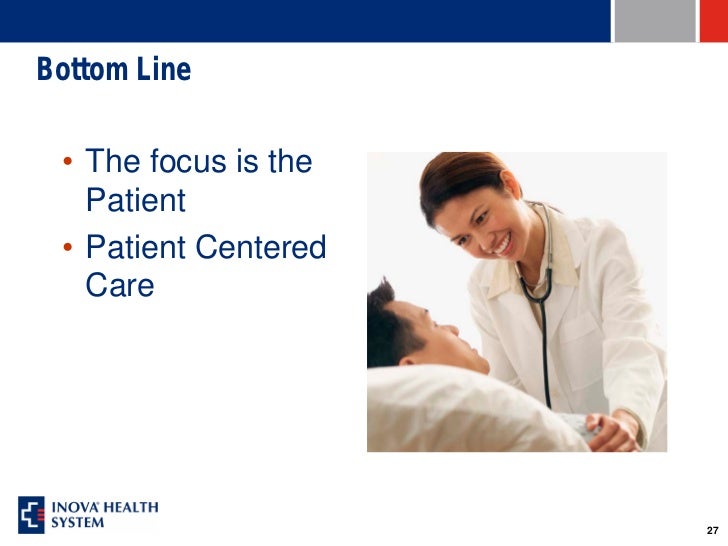 Bottom Line

• The focus is the Patient
• Patient Centered Care

INOVA HEALTH SYSTEM

27